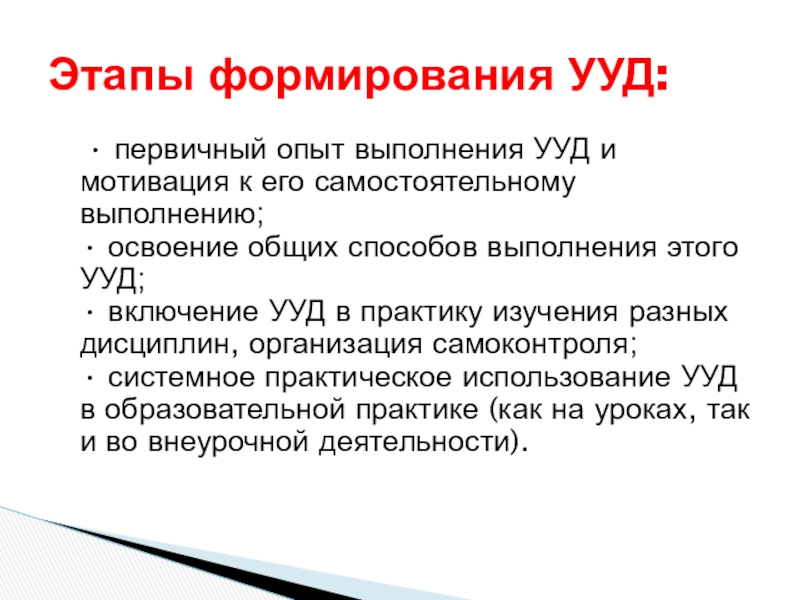 Этапы формирования УУД:

· первичный опыт выполнения УУД и мотивация к его самостоятельному выполнению;
· освоение общих способов выполнения этого УУД;
· включение УУД в практику изучения разных дисциплин, организация самоконтроля;
· системное практическое использование УУД в образовательной практике (как на уроках, так и во внеурочной деятельности).